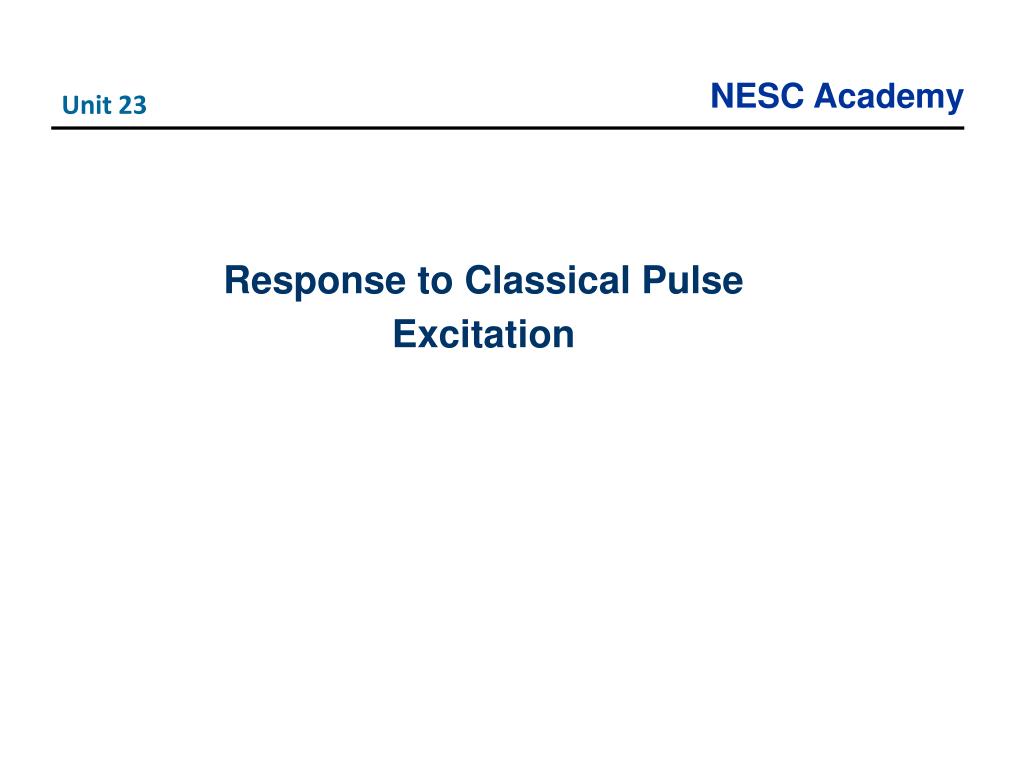 Unit 23

NESC Academy

Response to Classical Pulse Excitation